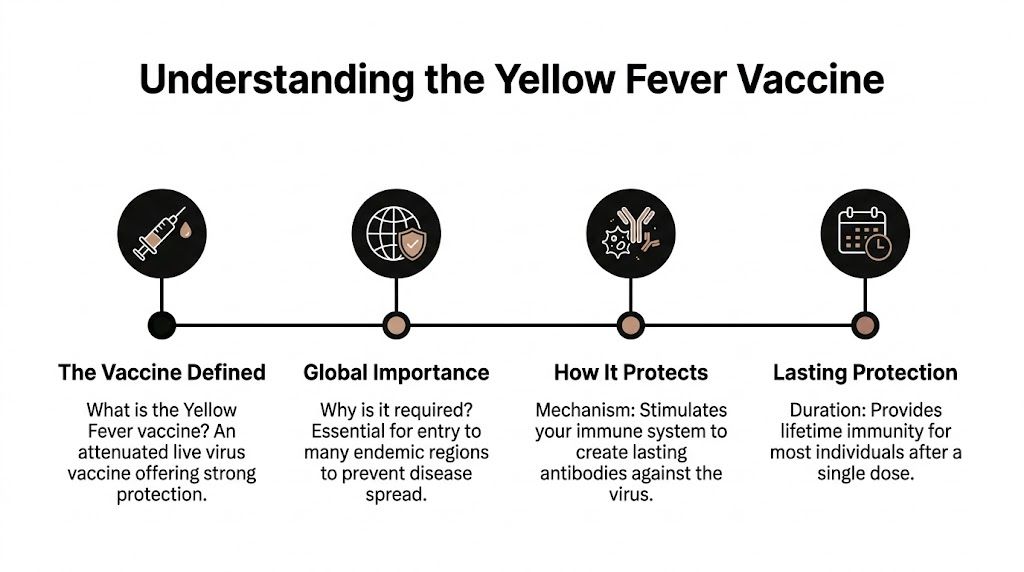 Understanding the Yellow Fever Vaccine

The Vaccine Defined

What is the Yellow Fever vaccine? An attenuated live virus vaccine offering strong protection.

Global Importance

Why is it required? Essential for entry to many endemic regions to prevent disease spread.

How It Protects

Mechanism: Stimulates your immune system to create lasting antibodies against the virus.

Lasting Protection

Duration: Provides lifetime immunity for most individuals after a single dose.